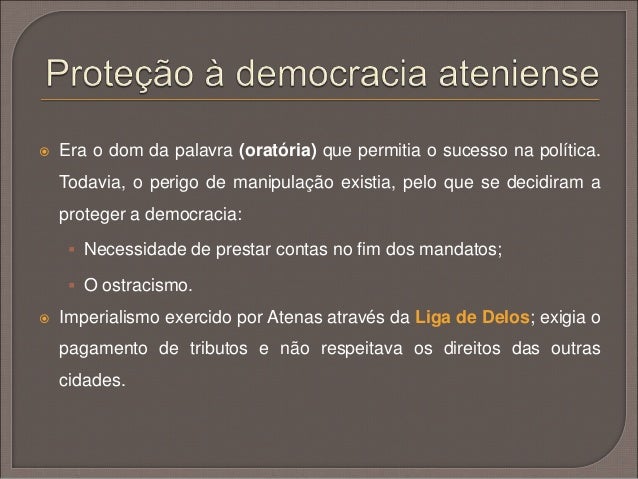 Proteção à democracia ateniense

Era o dom da palavra (oratória) que permitia o sucesso na política. Todavia, o perigo de manipulação existia, pelo que se decidiram a proteger a democracia:

Necessidade de prestar contas no fim dos mandatos;

O ostracismo.

Imperialismo exercido por Atenas através da Liga de Delos; exigia o pagamento de tributos e não respeitava os direitos das outras cidades.